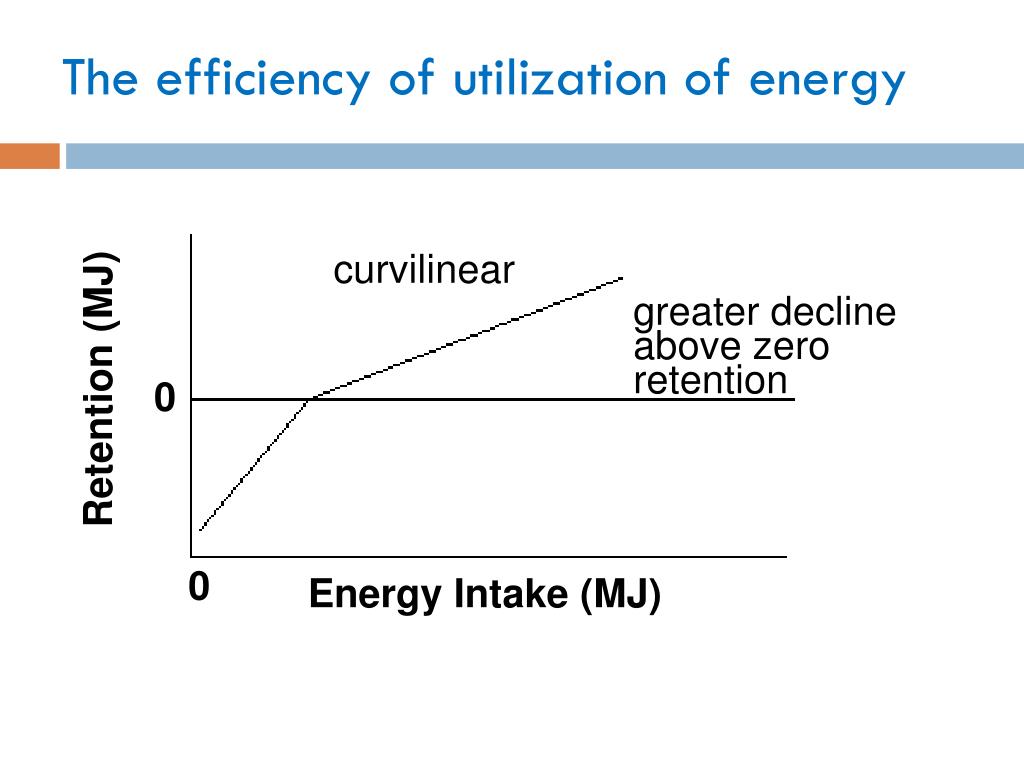 The efficiency of utilization of energy

Retention (MJ)

curvilinear

greater decline above zero retention

0

0

Energy Intake (MJ)